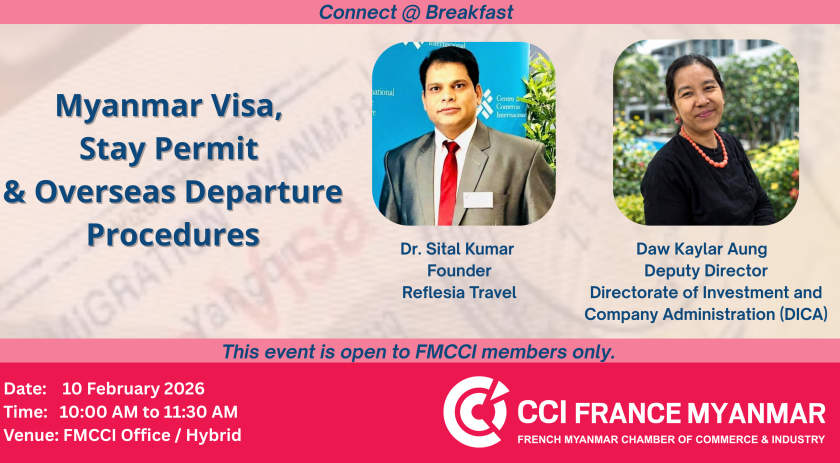 Connect @ Breakfast

Myanmar Visa, Stay Permit & Overseas Departure Procedures

Dr. Sital Kumar
Founder
Reflesia Travel

Daw Kaylar Aung
Deputy Director
Directorate of Investment and Company Administration (DICA)

This event is open to FMCCI members only.

Date: 10 February 2026
Time: 10:00 AM to 11:30 AM
Venue: FMCCI Office / Hybrid

CCI FRANCE MYANMAR
FRENCH MYANMAR CHAMBER OF COMMERCE & INDUSTRY